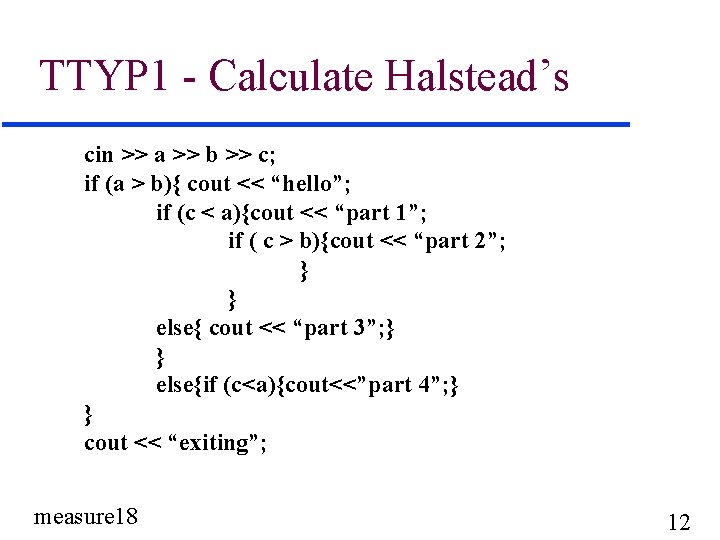 TTYP1 - Calculate Halstead’s

cin >> a >> b >> c;
if (a > b){ cout << “hello”;
if (c < a){cout << “part 1”;
if ( c > b){cout << “part 2”;
}
}
else{ cout << “part 3”;}
}
else{if (c<a){cout<<”part 4”;}
}
cout << “exiting”;

measure18

12